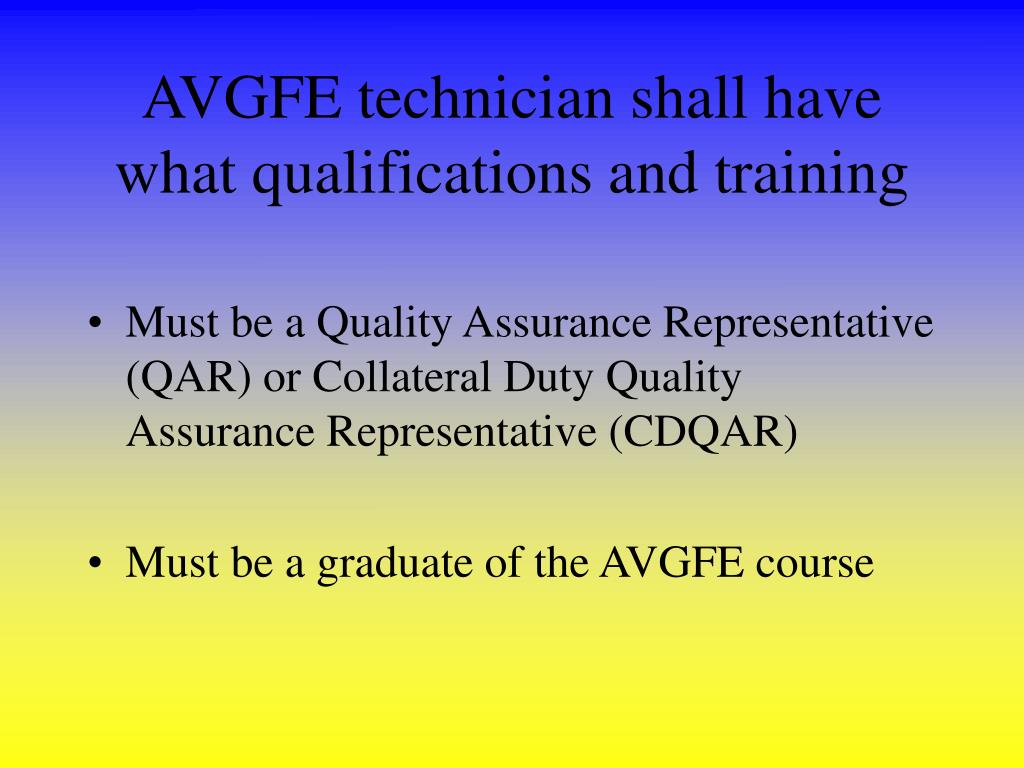 AVGFE technician shall have what qualifications and training

• Must be a Quality Assurance Representative (QAR) or Collateral Duty Quality Assurance Representative (CDQAR)

• Must be a graduate of the AVGFE course